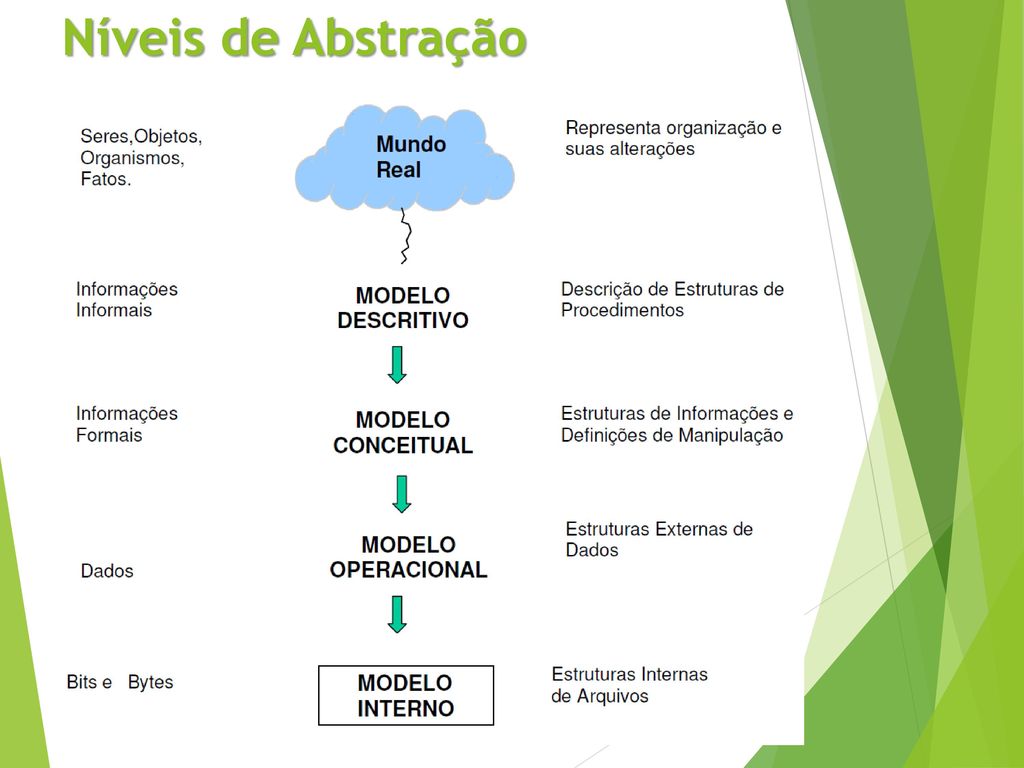 Níveis de Abstração

Seres,Objetos, Organismos, Fatos.

Mundo Real

Representa organização e suas alterações

Informações Informais

MODELO DESCRITIVO

Descrição de Estruturas de Procedimentos

Informações Formais

MODELO CONCEITUAL

Estruturas de Informações e Definições de Manipulação

Dados

MODELO OPERACIONAL

Estruturas Externas de Dados

Bits e Bytes

MODELO INTERNO

Estruturas Internas de Arquivos